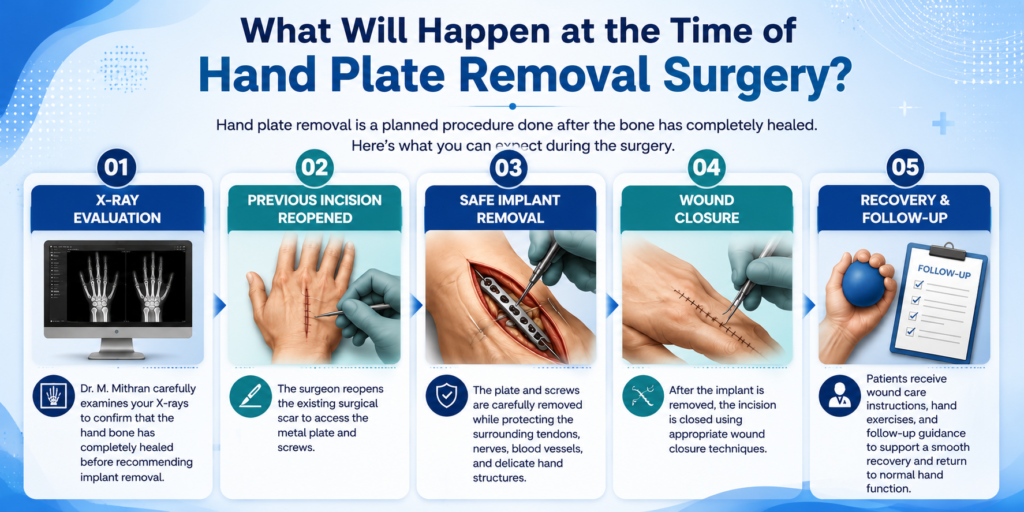 What Will Happen at the Time of
Hand Plate Removal Surgery?

Hand plate removal is a planned procedure done after the bone has completely healed. Here's what you can expect during the surgery.

01
X-RAY EVALUATION

Dr. M. Mithran carefully examines your X-rays to confirm that the hand bone has completely healed before recommending implant removal.

02
PREVIOUS INCISION REOPENED

The surgeon reopens the existing surgical scar to access the metal plate and screws.

03
SAFE IMPLANT REMOVAL

The plate and screws are carefully removed while protecting the surrounding tendons, nerves, blood vessels, and delicate hand structures.

04
WOUND CLOSURE

After the implant is removed, the incision is closed using appropriate wound closure techniques.

05
RECOVERY & FOLLOW-UP

FOLLOW-UP

Patients receive wound care instructions, hand exercises, and follow-up guidance to support a smooth recovery and return to normal hand function.